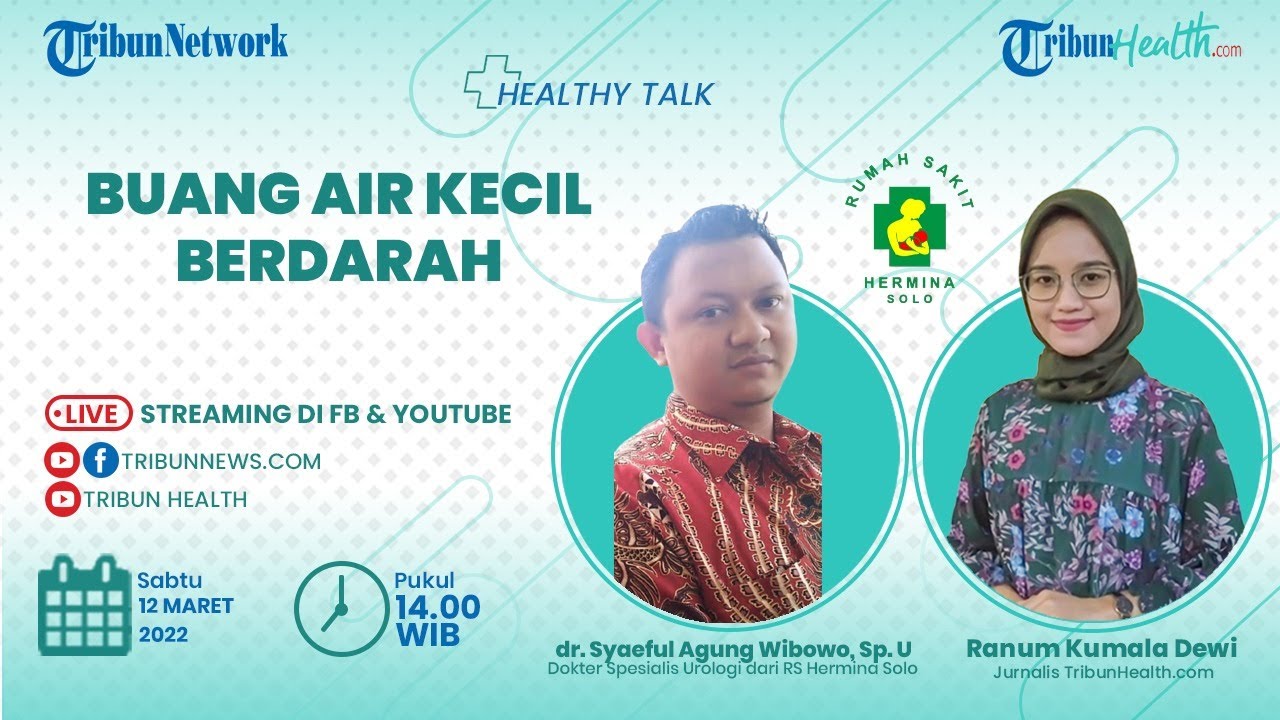 TribunNetwork

HEALTHY TALK

TribunHealth.com

BUANG AIR KECIL BERDARAH

RUMAH SAKIT
HERMINA
SOLO

LIVE STREAMING DI FB & YOUTUBE

TRIBUNNEWS.COM

TRIBUN HEALTH

Sabtu
12 MARET
2022

Pukul
14.00
WIB

dr. Syaeful Agung Wibowo, Sp. U
Dokter Spesialis Urologi dari RS Hermina Solo

Ranum Kumala Dewi
Jurnalis TribunHealth.com